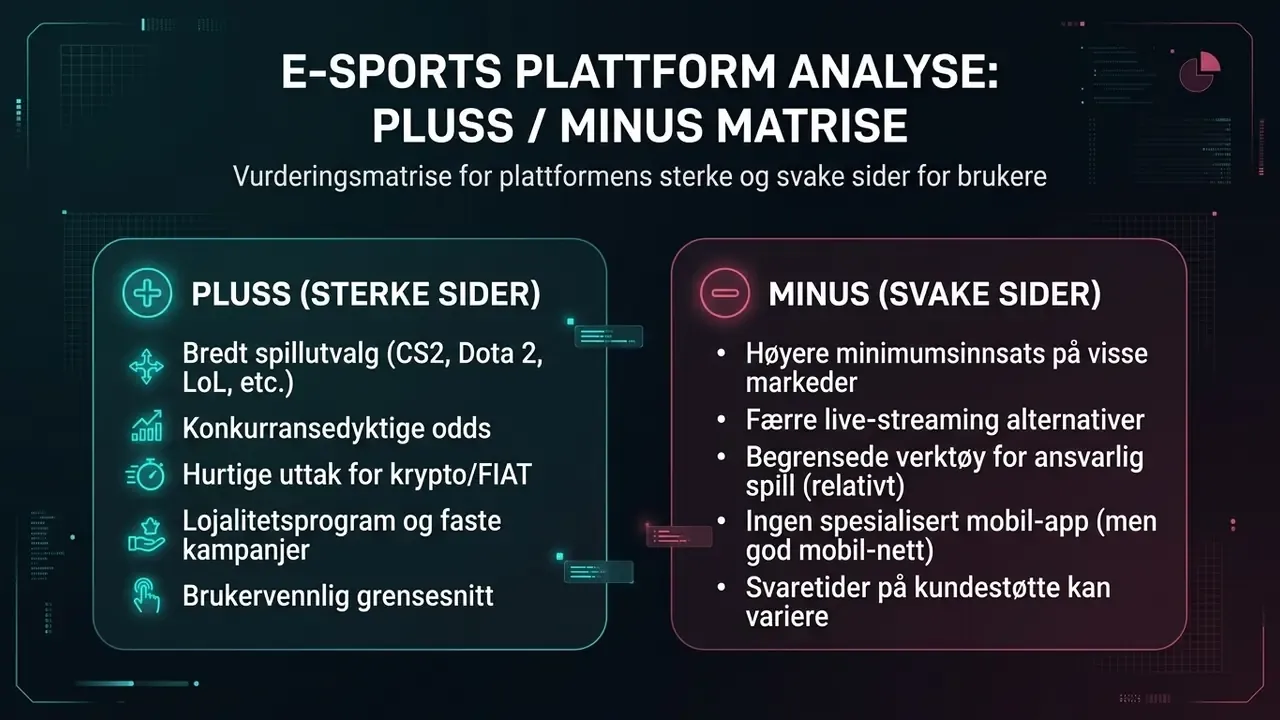 E-SPORTS PLATTFORM ANALYSE:
PLUSS / MINUS MATRISE

Vurderingsmatrise for plattformens sterke og svake sider for brukere

PLUSS (STERKE SIDER)

Bredt spillutvalg (CS2, Dota 2, LoL, etc.)

Konkurransedyktige odds

Hurtige uttak for krypto/FIAT

Lojalitetsprogram og faste kampanjer

Brukervennlig grensesnitt

MINUS (SVAKE SIDER)

• Høyere minimumsinnsats på visse markeder
• Færre live-streaming alternativer
• Begrensede verktøy for ansvarlig spill (relativt)
• Ingen spesialisert mobil-app (men god mobil-nett)
• Svaretider på kundestøtte kan variere